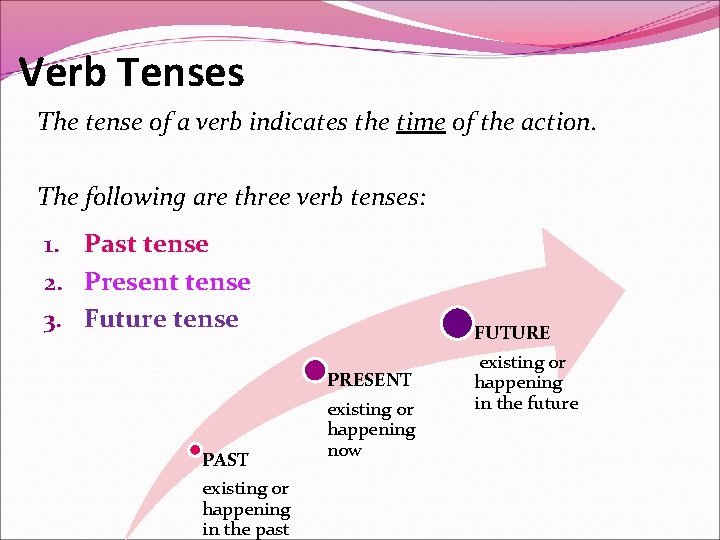 Verb Tenses

The tense of a verb indicates the time of the action.

The following are three verb tenses:

1. Past tense
2. Present tense
3. Future tense

PAST
existing or happening in the past

PRESENT
existing or happening now

FUTURE
existing or happening in the future